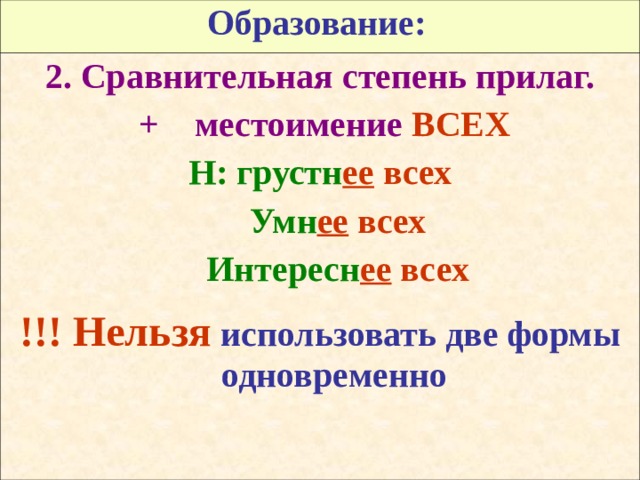 Образование:

2. Сравнительная степень прилаг.

+ местоимение ВСЕХ

Н: грустнее всех

Умнее всех

Интереснее всех

!!! Нельзя использовать две формы одновременно